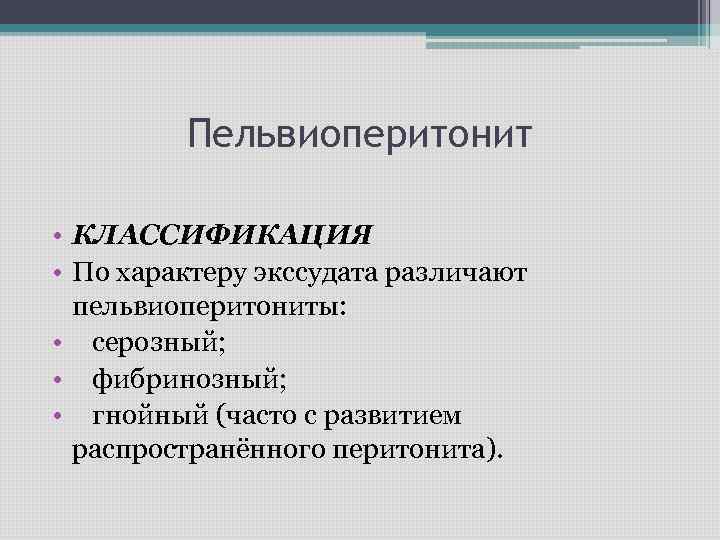 Пельвиоперитонит

• КЛАССИФИКАЦИЯ
• По характеру экссудата различают пельвиоперитониты:
• серозный;
• фибринозный;
• гнойный (часто с развитием распространённого перитонита).